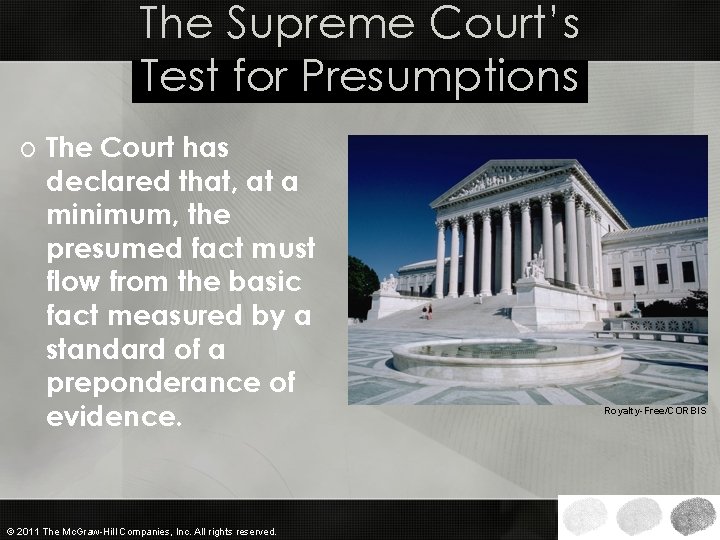 The Supreme Court's Test for Presumptions

o The Court has declared that, at a minimum, the presumed fact must flow from the basic fact measured by a standard of a preponderance of evidence.

Royalty-Free/CORBIS

© 2011 The McGraw-Hill Companies, Inc. All rights reserved.